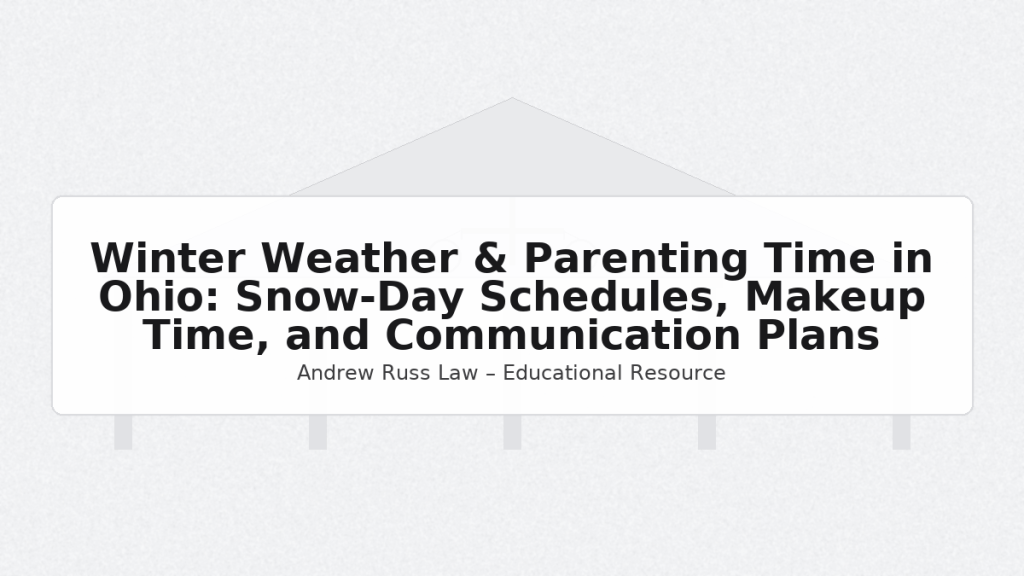 Winter Weather & Parenting Time in Ohio: Snow-Day Schedules, Makeup Time, and Communication Plans

Andrew Russ Law – Educational Resource